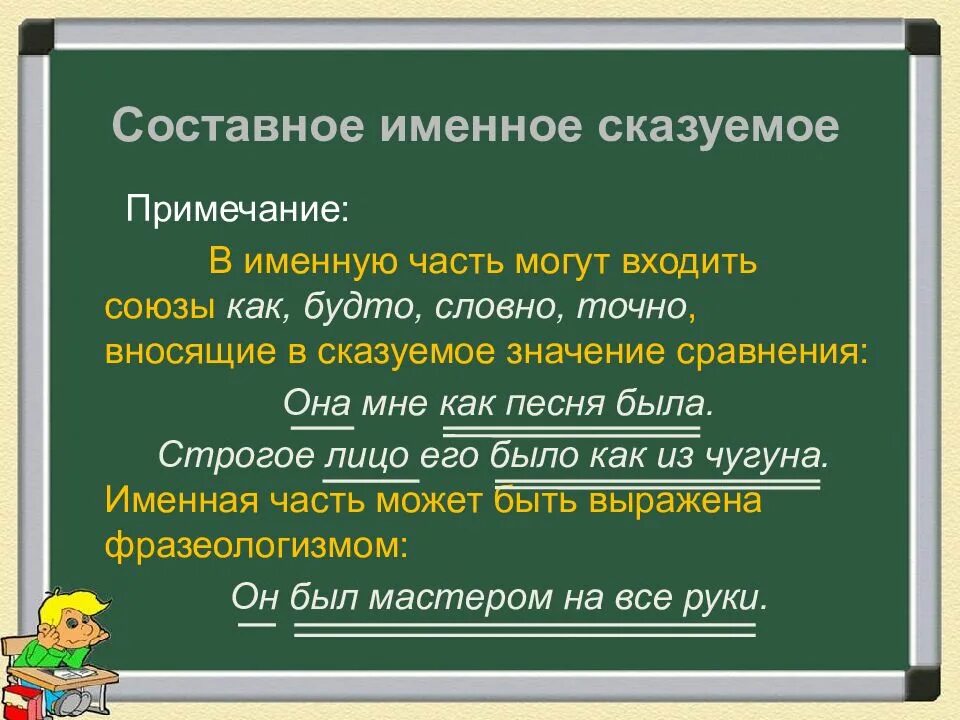 Составное именное сказуемое

Примечание:

В именную часть могут входить союзы как, будто, словно, точно, вносящие в сказуемое значение сравнения:

Она мне как песня была.

Строгое лицо его было как из чугуна.

Именная часть может быть выражена фразеологизмом:

Он был мастером на все руки.